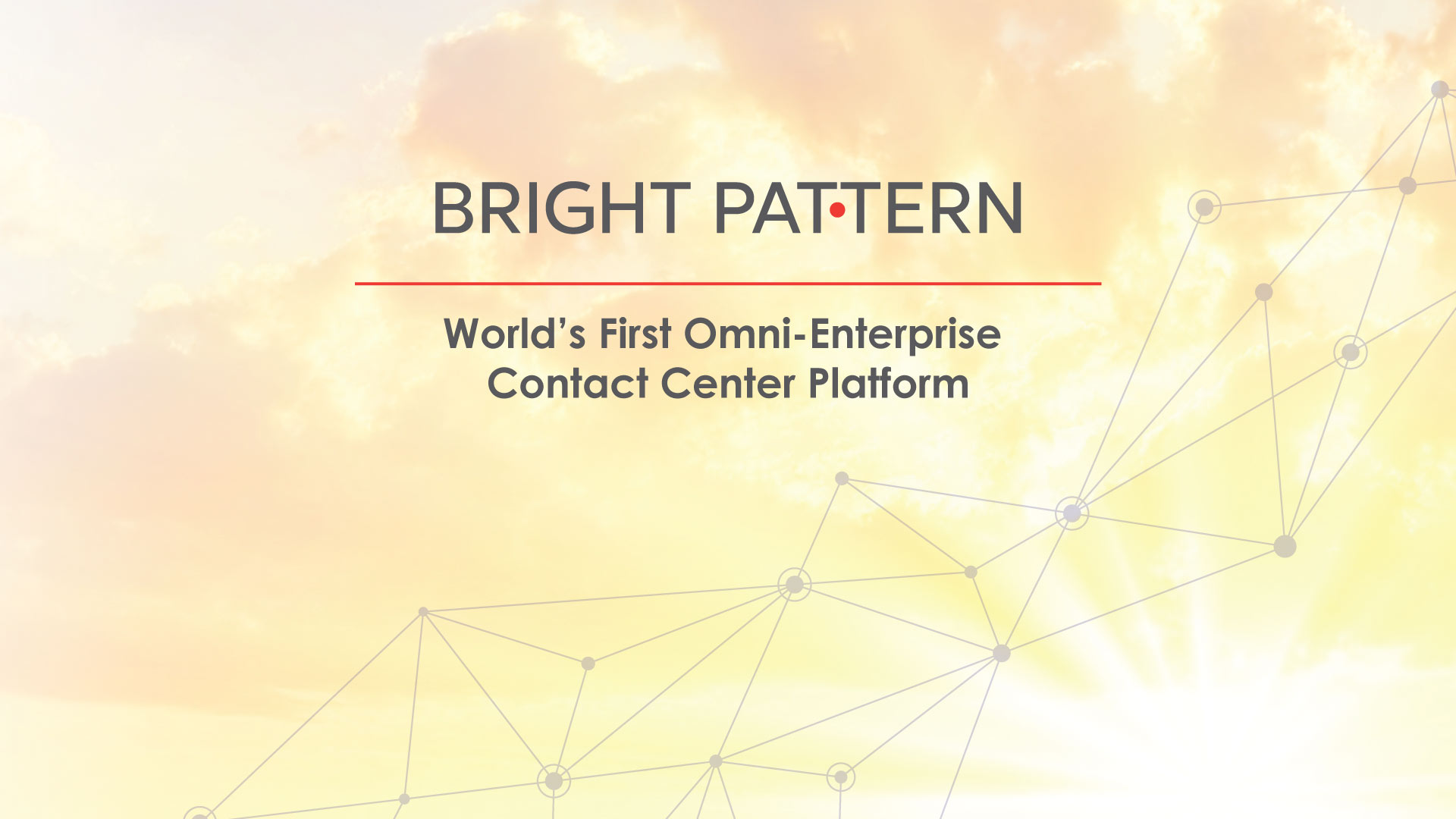 BRIGHT PATTERN

World's First Omni-Enterprise Contact Center Platform